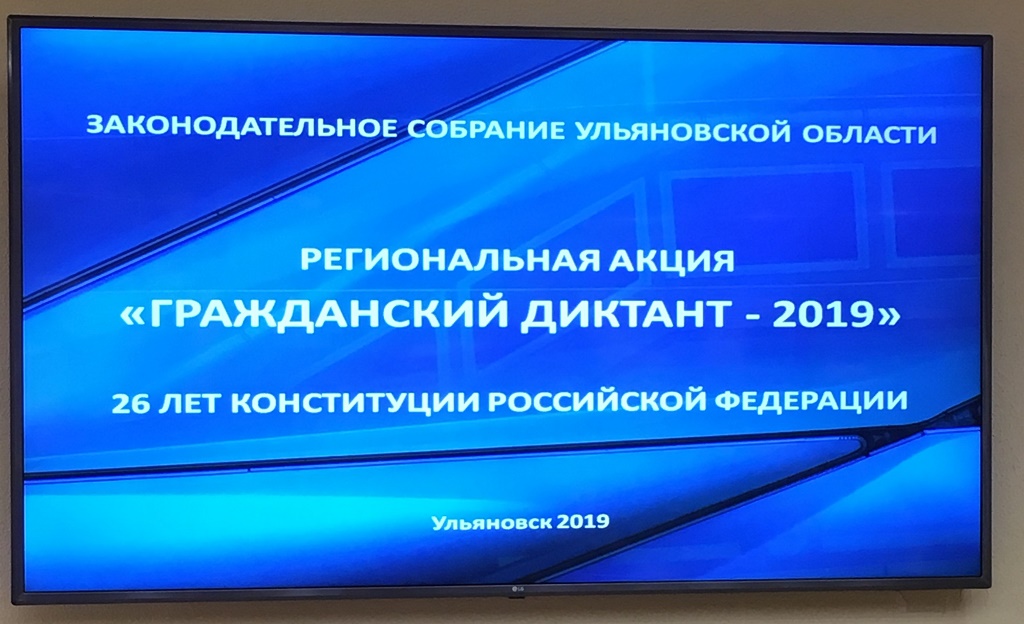 ЗАКОНОДАТЕЛЬНОЕ СОБРАНИЕ УЛЬЯНОВСКОЙ ОБЛАСТИ

РЕГИОНАЛЬНАЯ АКЦИЯ
«ГРАЖДАНСКИЙ ДИКТАНТ - 2019»

26 ЛЕТ КОНСТИТУЦИИ РОССИЙСКОЙ ФЕДЕРАЦИИ

Ульяновск 2019

LG